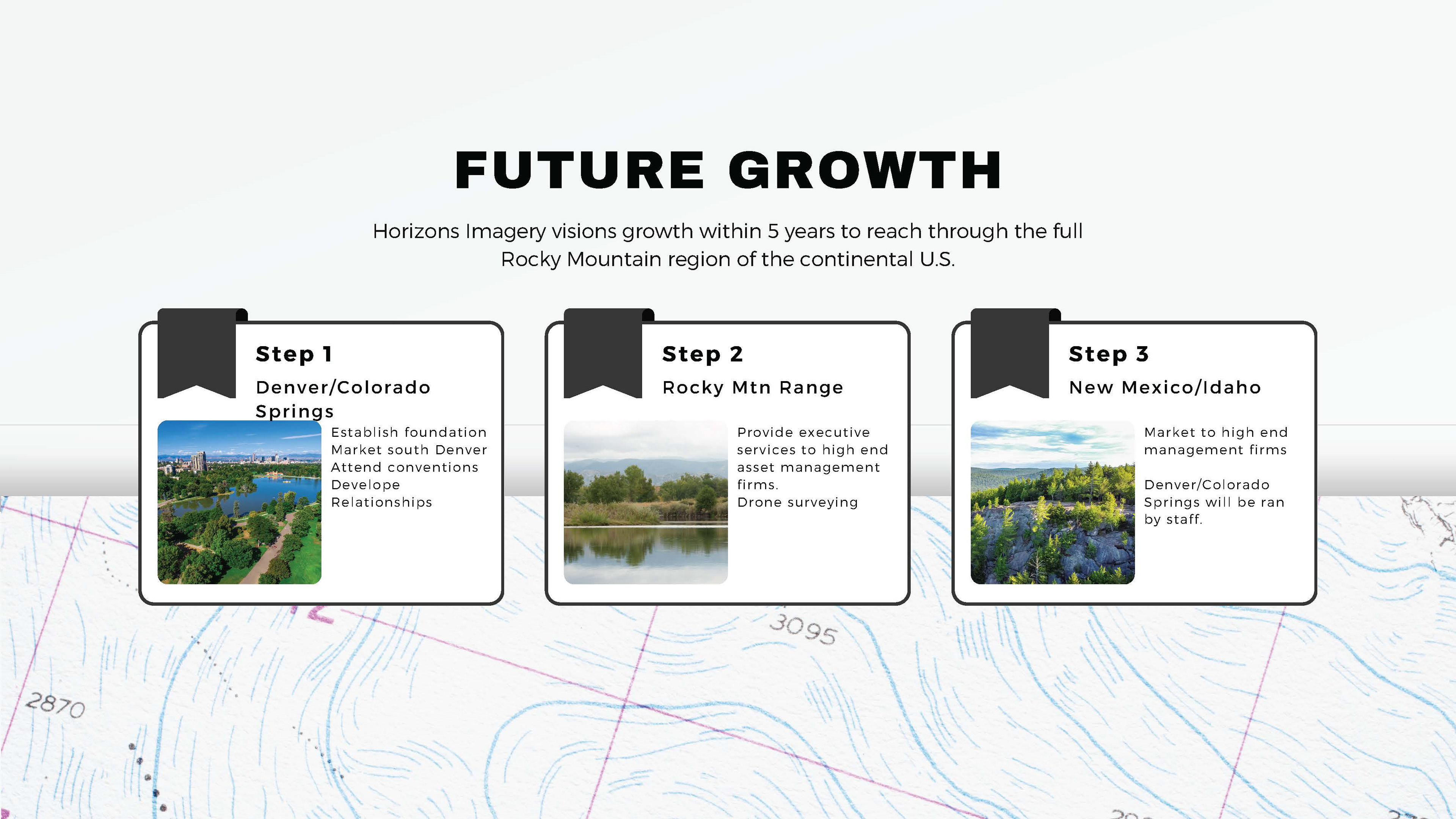 FUTURE GROWTH

Horizons Imagery visions growth within 5 years to reach through the full Rocky Mountain region of the continental U.S.

Step 1

Denver/Colorado Springs

Establish foundation
Market south Denver
Attend conventions
Develope Relationships

Step 2

Rocky Mtn Range

Provide executive services to high end asset management firms.
Drone surveying

Step 3

New Mexico/Idaho

Market to high end management firms

Denver/Colorado Springs will be ran by staff.

3095

2870